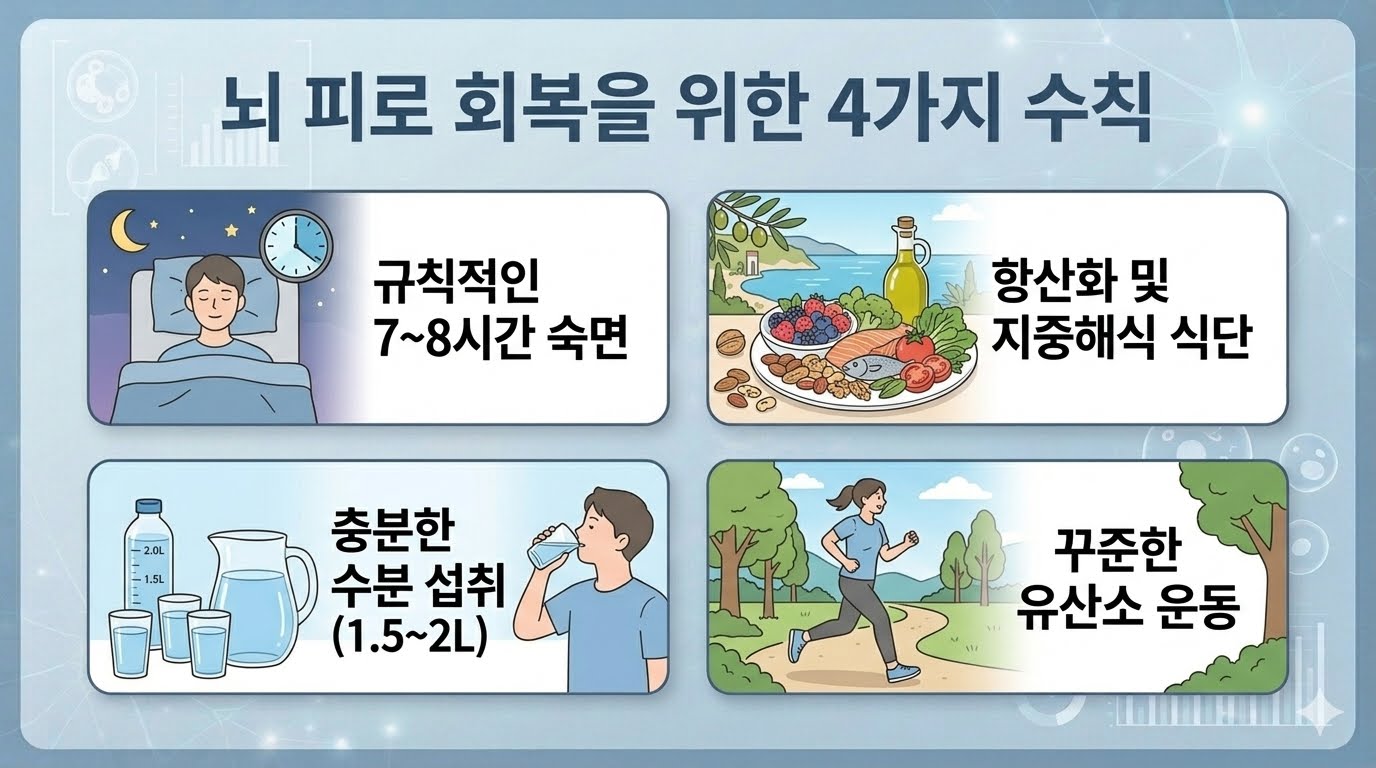 뇌 피로 회복을 위한 4가지 수칙

규칙적인 7~8시간 숙면

항산화 및 지중해식 식단

2.0L
1.5L

충분한 수분 섭취 (1.5~2L)

꾸준한 유산소 운동